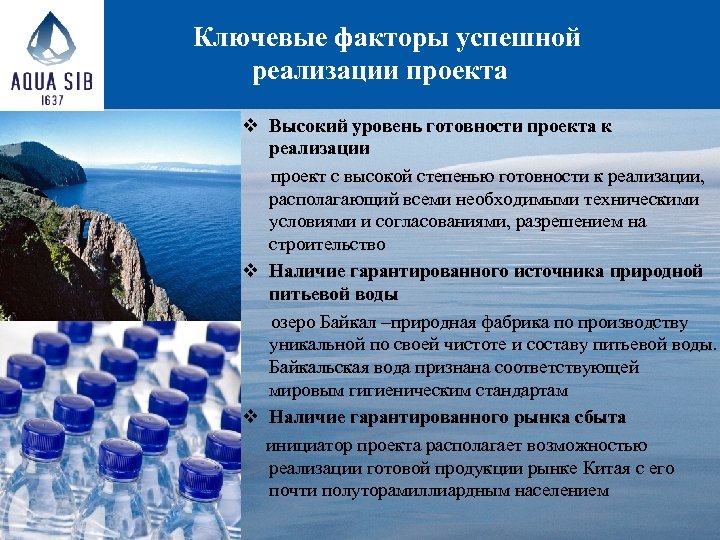 AQUA SIB
1637

Ключевые факторы успешной реализации проекта

❖ Высокий уровень готовности проекта к реализации

проект с высокой степенью готовности к реализации, располагающий всеми необходимыми техническими условиями и согласованиями, разрешением на строительство

❖ Наличие гарантированного источника природной питьевой воды

озеро Байкал –природная фабрика по производству уникальной по своей чистоте и составу питьевой воды. Байкальская вода признана соответствующей мировым гигиеническим стандартам

❖ Наличие гарантированного рынка сбыта

инициатор проекта располагает возможностью реализации готовой продукции рынке Китая с его почти полуторамиллиардным населением